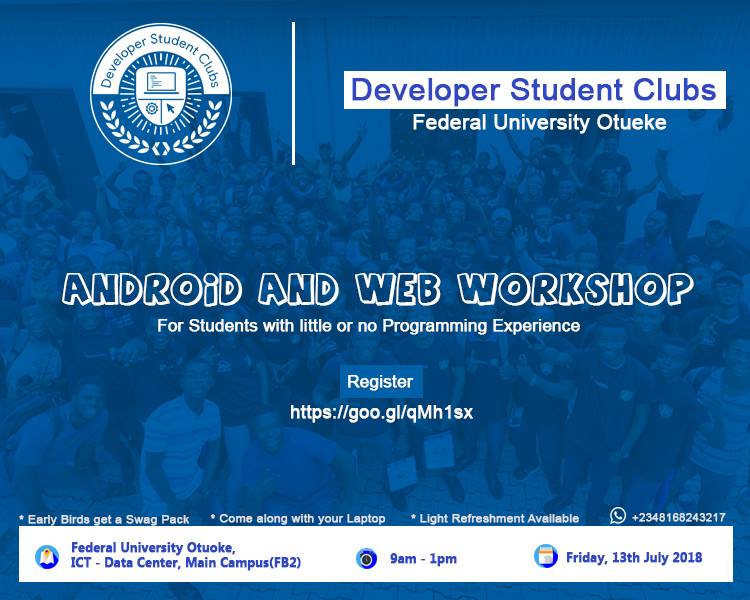 Developer Student Clubs

Developer Student Clubs
Federal University Otueke

ANDROID AND WEB WORKSHOP
For Students with little or no Programming Experience

Register
https://goo.gl/qMh1sx

* Early Birds get a Swag Pack * Come along with your Laptop * Light Refreshment Available +2348168243217

Federal University Otuoke, ICT - Data Center, Main Campus(FB2)

9am - 1pm

Friday, 13th July 2018